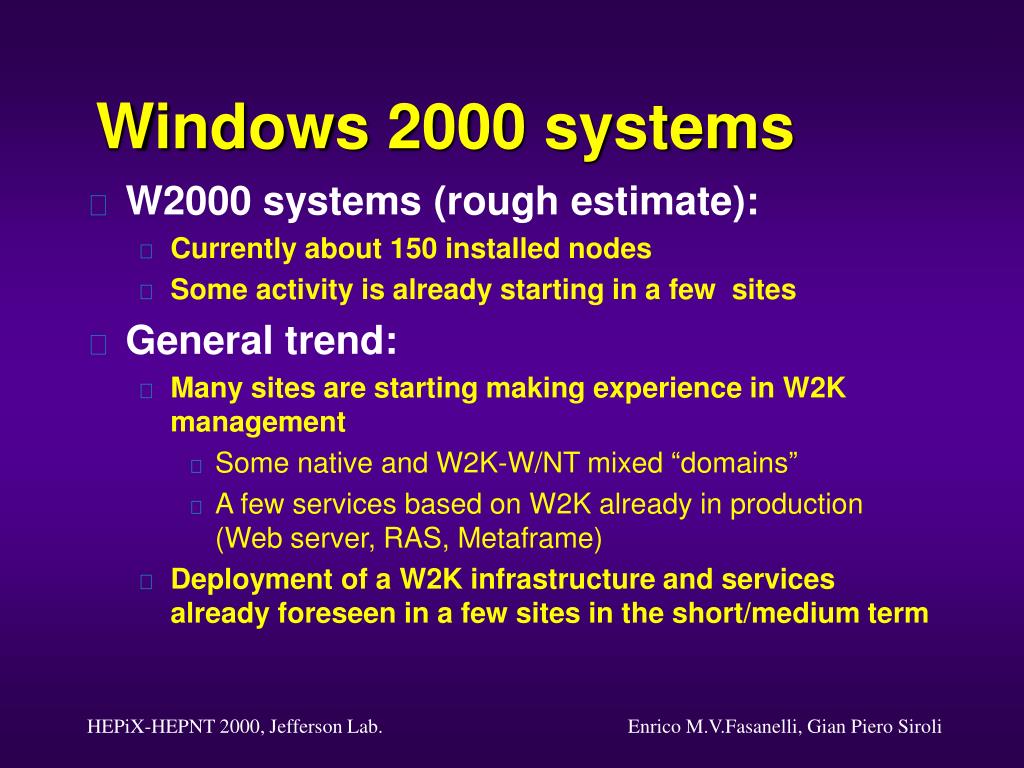 Windows 2000 systems

W2000 systems (rough estimate):

Currently about 150 installed nodes

Some activity is already starting in a few sites

General trend:

Many sites are starting making experience in W2K management

Some native and W2K-W/NT mixed “domains”

A few services based on W2K already in production (Web server, RAS, Metaframe)

Deployment of a W2K infrastructure and services already foreseen in a few sites in the short/medium term

HEPiX-HEPNT 2000, Jefferson Lab.

Enrico M.V.Fasanelli, Gian Piero Siroli